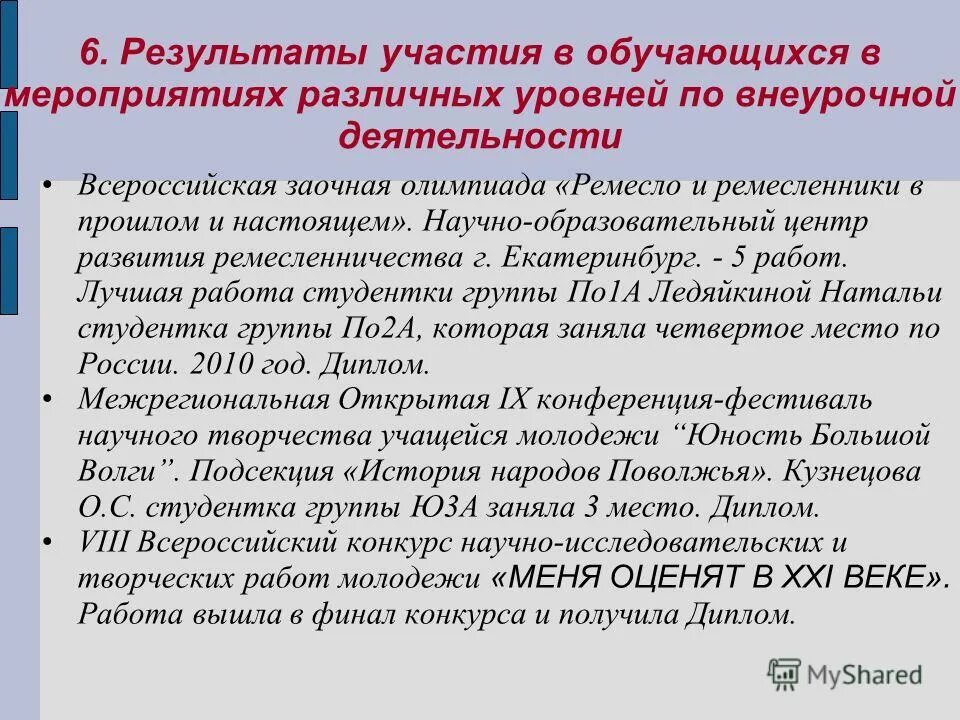 6. Результаты участия в обучающихся в мероприятиях различных уровней по внеурочной деятельности

• Всероссийская заочная олимпиада «Ремесло и ремесленники в прошлом и настоящем». Научно-образовательный центр развития ремесленничества г. Екатеринбург. - 5 работ. Лучшая работа студентки группы По1А Ледяйкиной Натальи студентка группы По2А, которая заняла четвертое место по России. 2010 год. Диплом.
• Межрегиональная Открытая IX конференция-фестиваль научного творчества учащейся молодежи “Юность Большой Волги”. Подсекция «История народов Поволжья». Кузнецова О.С. студентка группы Ю3А заняла 3 место. Диплом.
• VIII Всероссийский конкурс научно-исследовательских и творческих работ молодежи «МЕНЯ ОЦЕНЯТ В XXI ВЕКЕ». Работа вышла в финал конкурса и получила Диплом.

MyShared